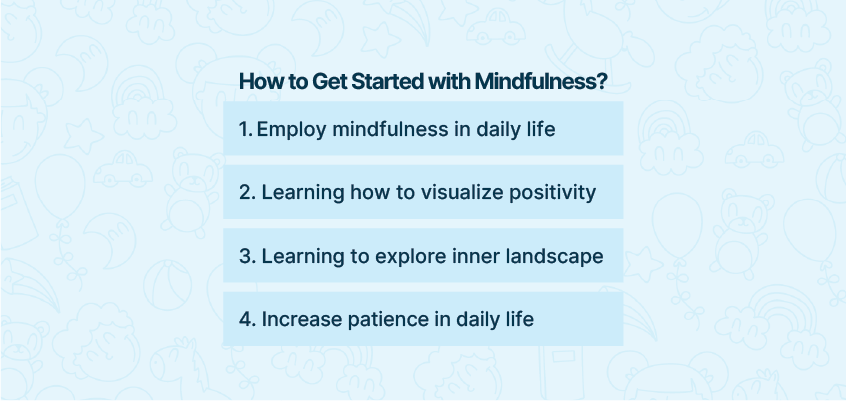 How to Get Started with Mindfulness?

1. Employ mindfulness in daily life

2. Learning how to visualize positivity

3. Learning to explore inner landscape

4. Increase patience in daily life